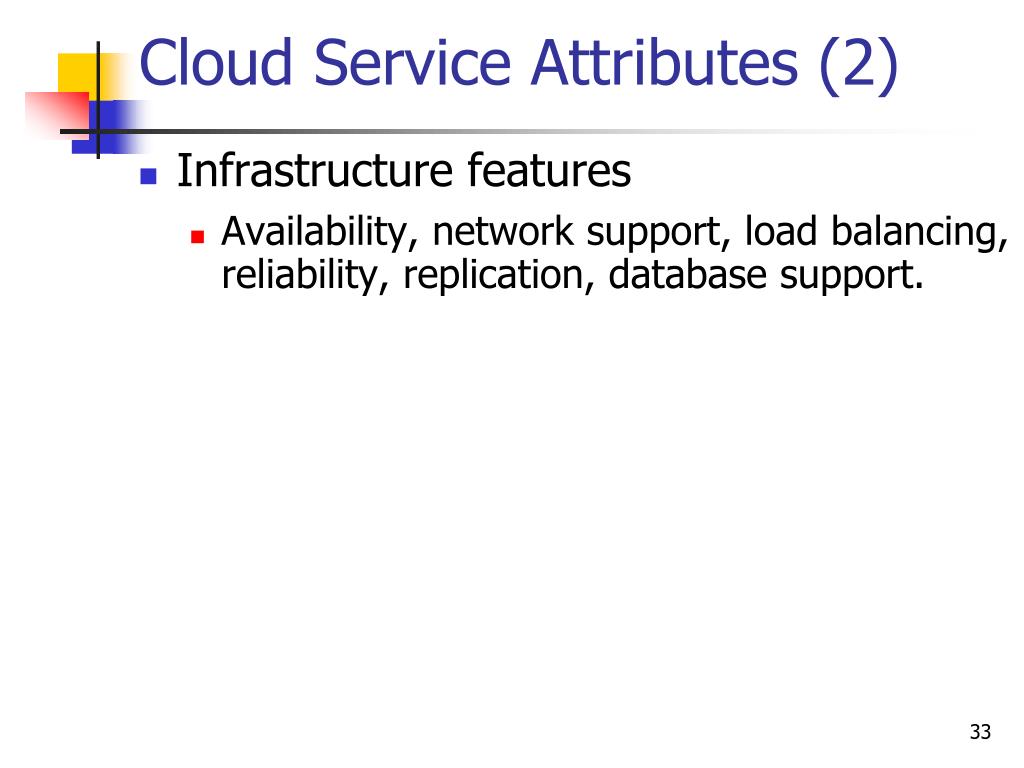 Cloud Service Attributes (2)

Infrastructure features

Availability, network support, load balancing, reliability, replication, database support.

33